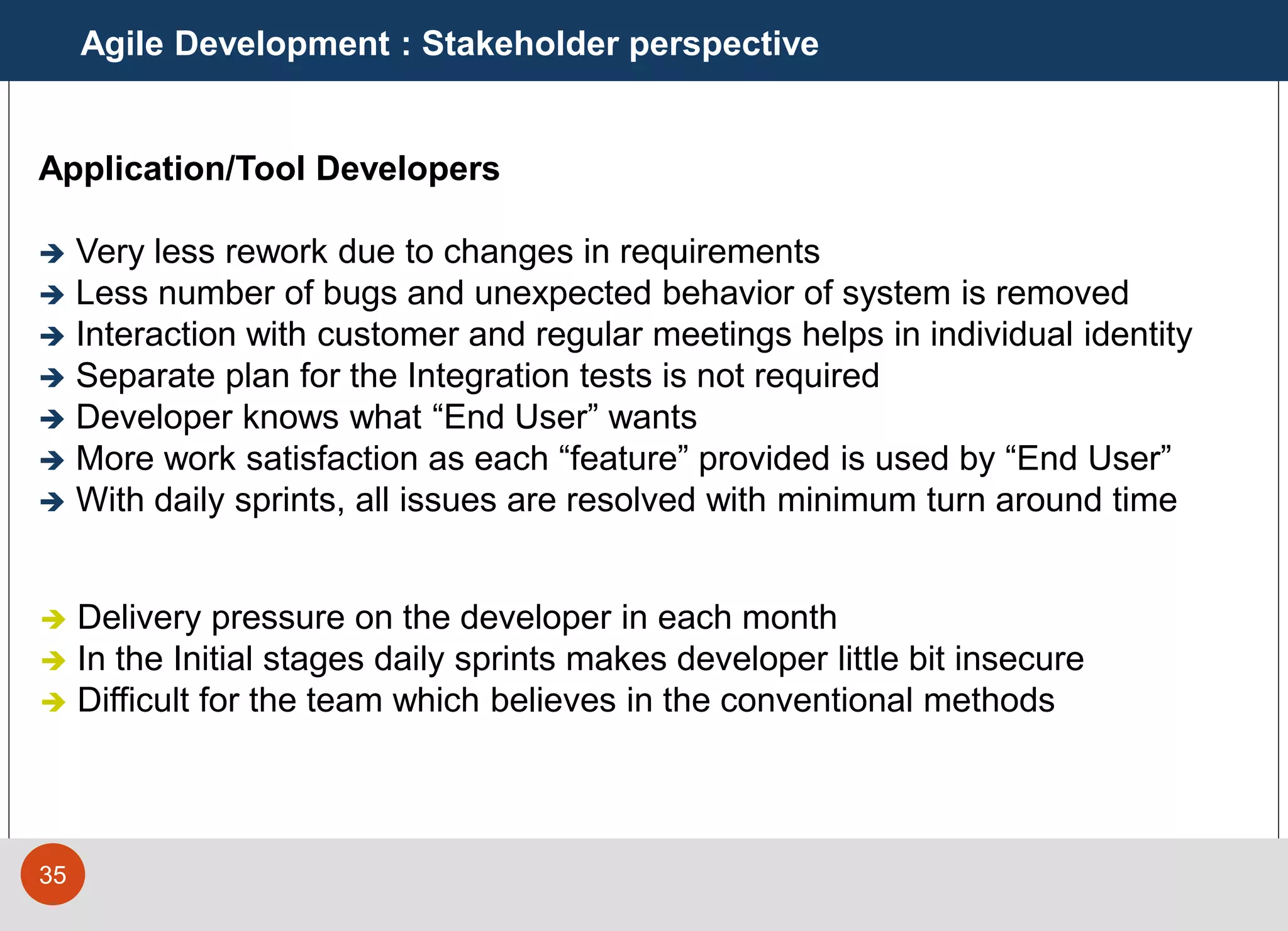 Agile Development : Stakeholder perspective

Application/Tool Developers

➔ Very less rework due to changes in requirements
➔ Less number of bugs and unexpected behavior of system is removed
➔ Interaction with customer and regular meetings helps in individual identity
➔ Separate plan for the Integration tests is not required
➔ Developer knows what “End User” wants
➔ More work satisfaction as each “feature” provided is used by “End User”
➔ With daily sprints, all issues are resolved with minimum turn around time

➔ Delivery pressure on the developer in each month
➔ In the Initial stages daily sprints makes developer little bit insecure
➔ Difficult for the team which believes in the conventional methods

35